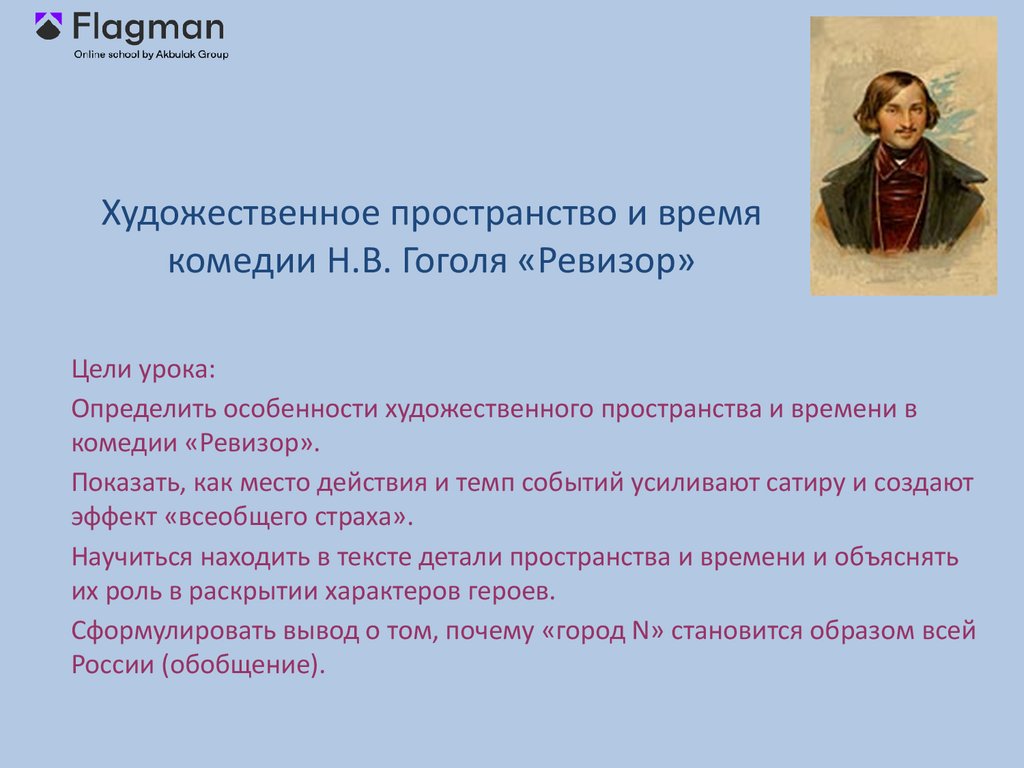 Flagman
Online school by Akbulak Group

Художественное пространство и время комедии Н.В. Гоголя «Ревизор»

Цели урока:

Определить особенности художественного пространства и времени в комедии «Ревизор».

Показать, как место действия и темп событий усиливают сатиру и создают эффект «всеобщего страха».

Научиться находить в тексте детали пространства и времени и объяснять их роль в раскрытии характеров героев.

Сформулировать вывод о том, почему «город N» становится образом всей России (обобщение).